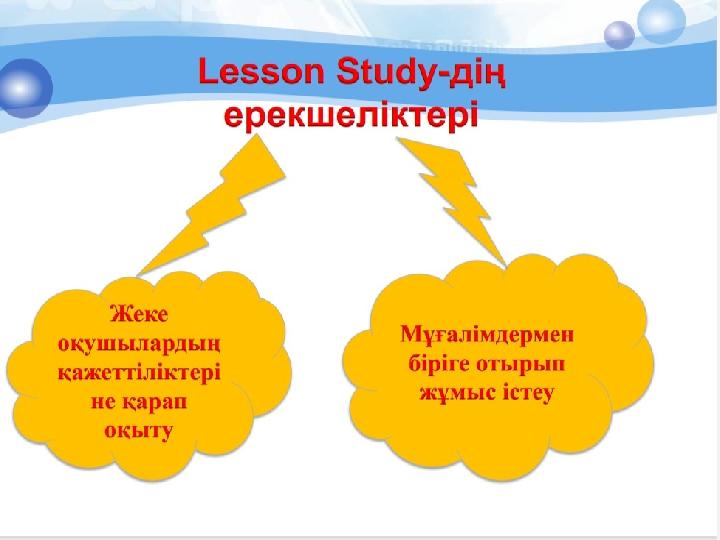 Lesson Study-дің ерекшеліктері

Жеке оқушылардың қажеттіліктері не қарап оқыту

Мұғалімдермен біріге отырып жұмыс істеу